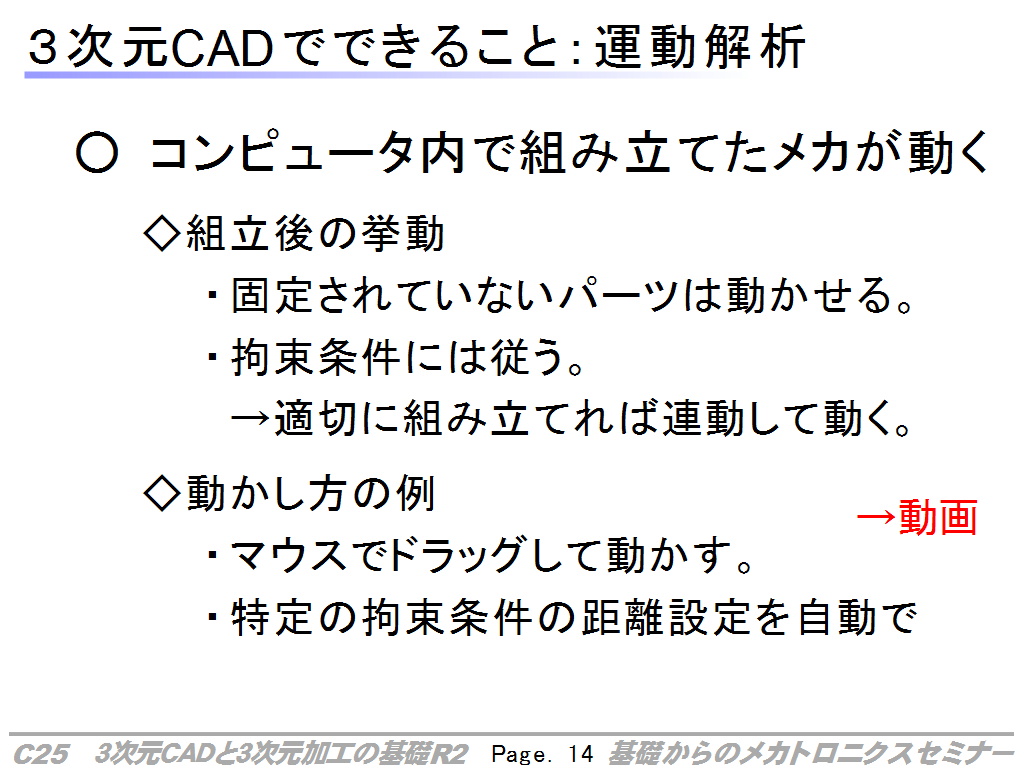 ３次元CADでできること：運動解析

○ コンピュータ内で組み立てたメカが動く

◇組立後の挙動

・固定されていないパーツは動かせる。

・拘束条件には従う。

→適切に組み立てれば連動して動く。

◇動かし方の例

→動画

・マウスでドラッグして動かす。

・特定の拘束条件の距離設定を自動で

C25 3次元CADと3次元加工の基礎R2 Page. 14 基礎からのメカトロニクスセミナー